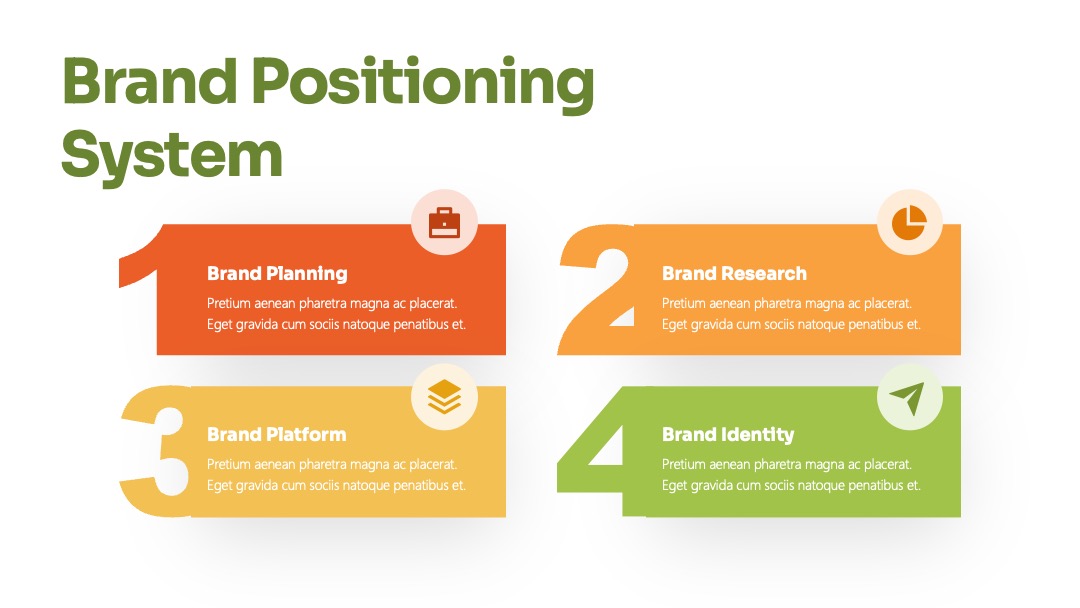 Brand Positioning System

1
Brand Planning
Pretium aenean pharetra magna ac placerat. Eget gravida cum sociis natoque penatibus et.

2
Brand Research
Pretium aenean pharetra magna ac placerat. Eget gravida cum sociis natoque penatibus et.

3
Brand Platform
Pretium aenean pharetra magna ac placerat. Eget gravida cum sociis natoque penatibus et.

4
Brand Identity
Pretium aenean pharetra magna ac placerat. Eget gravida cum sociis natoque penatibus et.